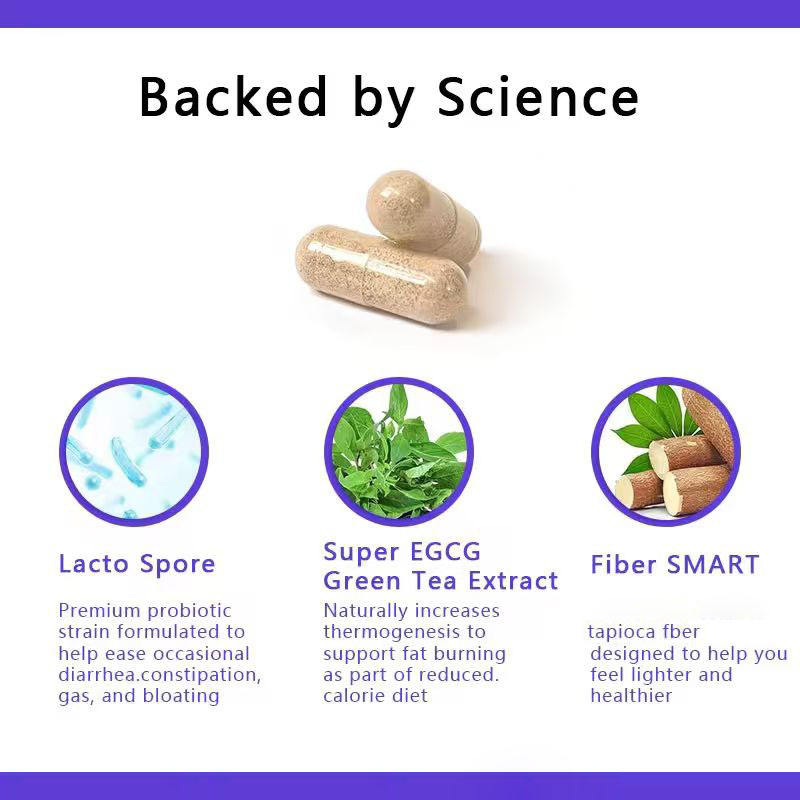 Backed by Science

Lacto Spore

Premium probiotic strain formulated to help ease occasional diarrhea.constipation, gas, and bloating

Super EGCG Green Tea Extract

Naturally increases thermogenesis to support fat burning as part of reduced. calorie diet

Fiber SMART

tapioca fber designed to help you feel lighter and healthier